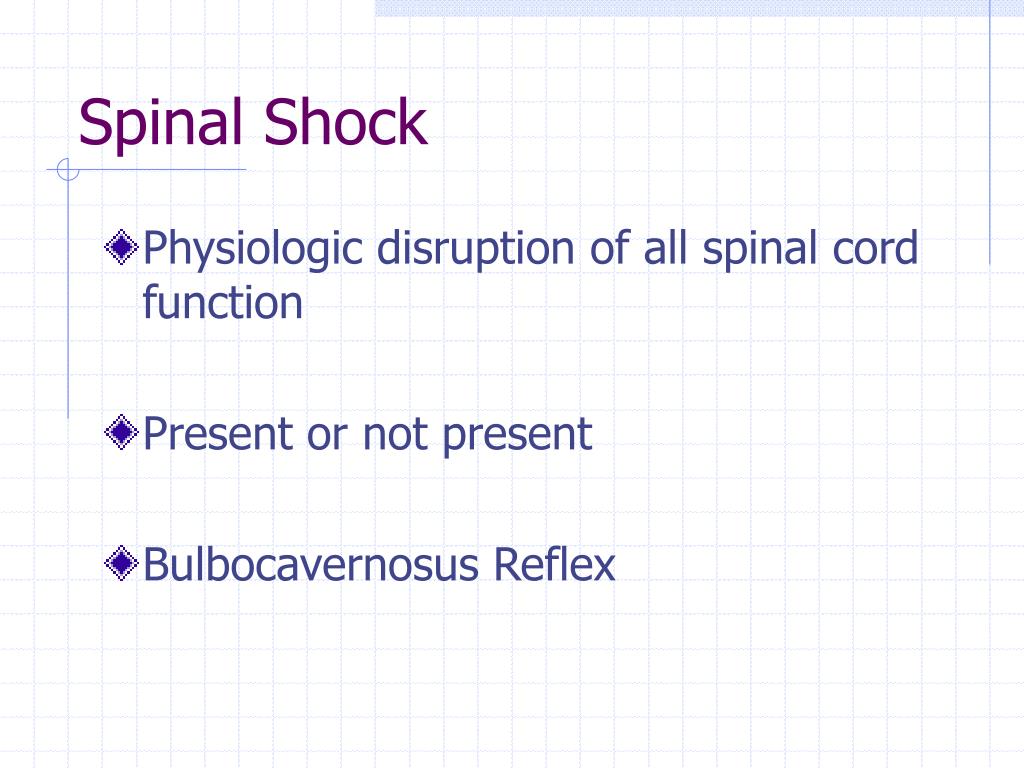 Spinal Shock

Physiologic disruption of all spinal cord function

Present or not present

Bulbocavernosus Reflex